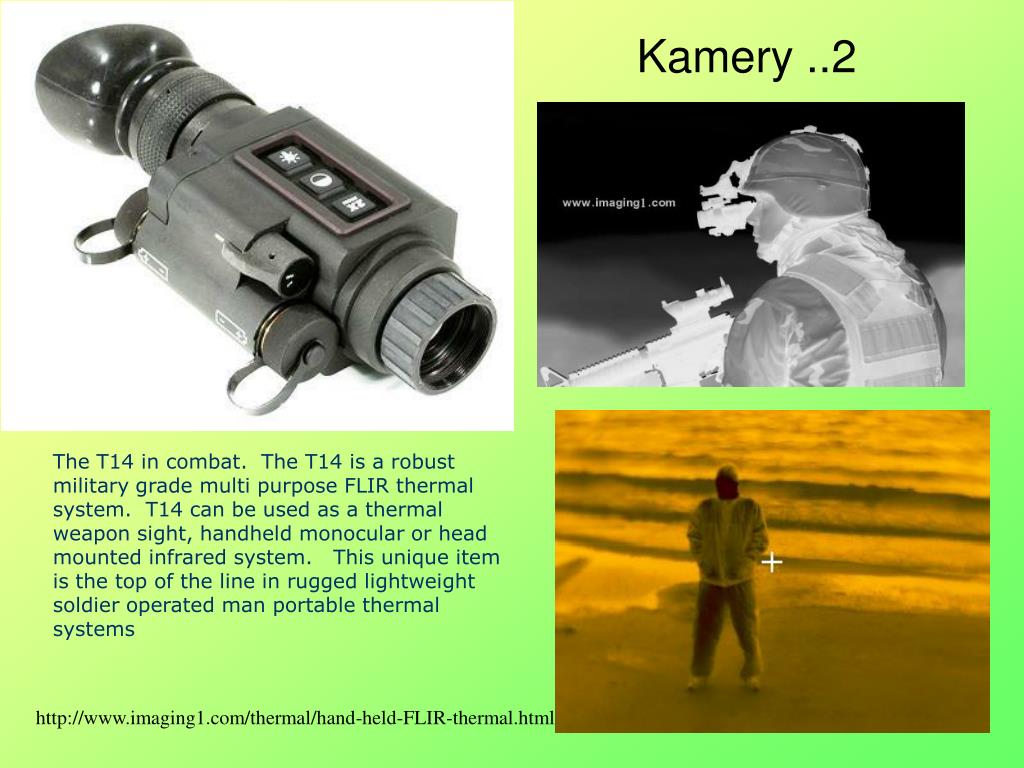 Kamery ..2

www.imaging1.com

The T14 in combat. The T14 is a robust military grade multi purpose FLIR thermal system. T14 can be used as a thermal weapon sight, handheld monocular or head mounted infrared system. This unique item is the top of the line in rugged lightweight soldier operated man portable thermal systems

http://www.imaging1.com/thermal/hand-held-FLIR-thermal.html